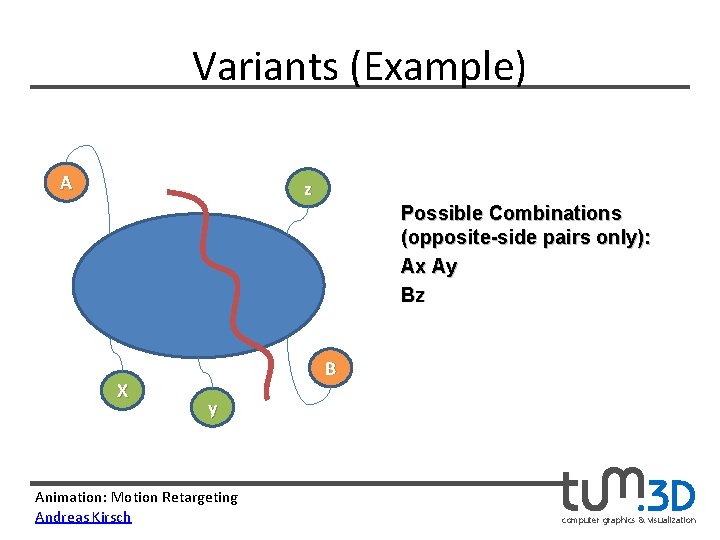 Variants (Example)

A

z

X

y

B

Possible Combinations (opposite-side pairs only):

Ax Ay

Bz

Animation: Motion Retargeting
Andreas Kirsch

tum.3D
computer graphics & visualization